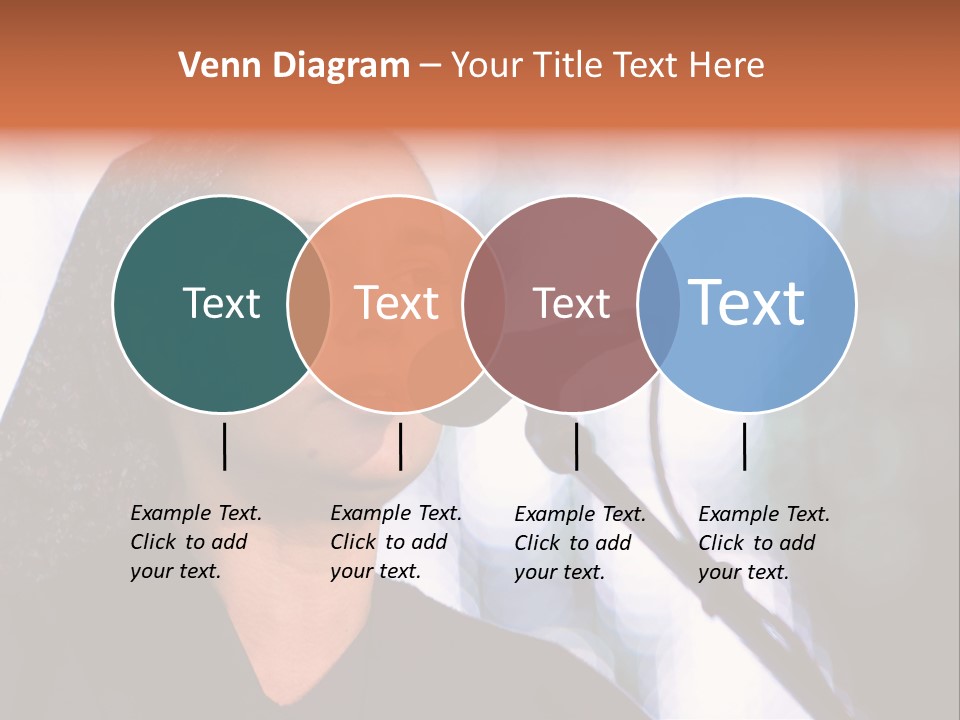 Venn Diagram – Your Title Text Here

Text

Text

Text

Text

Example Text. Click to add your text.

Example Text. Click to add your text.

Example Text. Click to add your text.

Example Text. Click to add your text.